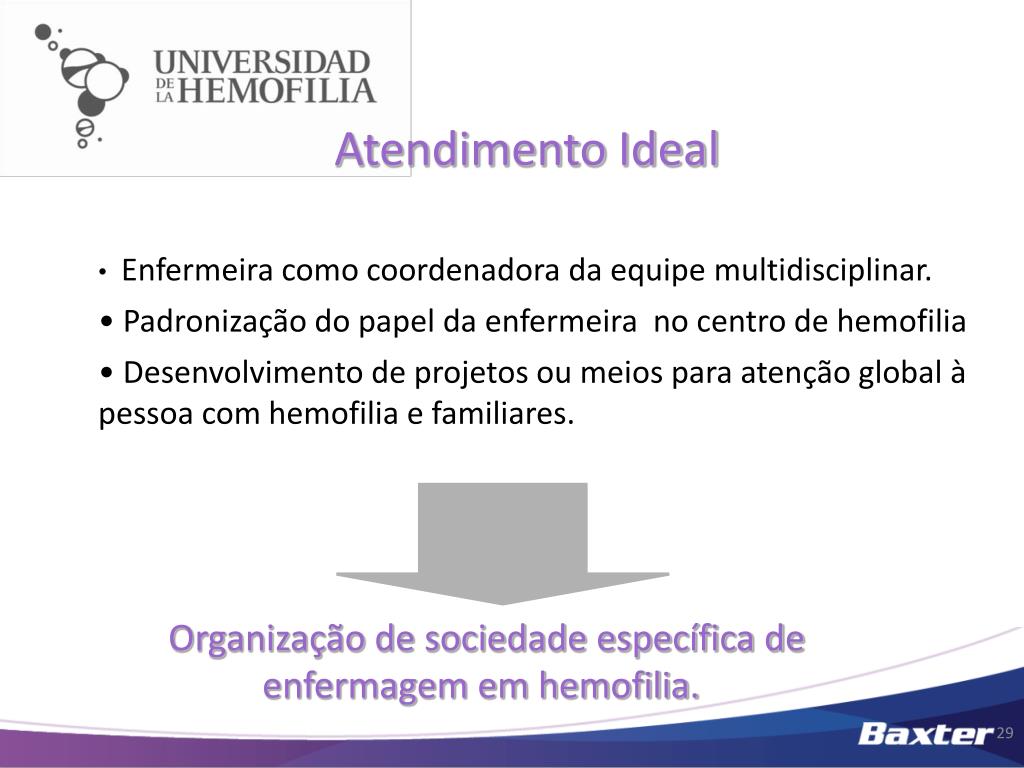 UNIVERSIDAD DE LA HEMOFILIA

Atendimento Ideal

• Enfermeira como coordenadora da equipe multidisciplinar.

• Padronização do papel da enfermeira no centro de hemofilia

• Desenvolvimento de projetos ou meios para atenção global à pessoa com hemofilia e familiares.

Organização de sociedade específica de enfermagem em hemofilia.

Baxter

29